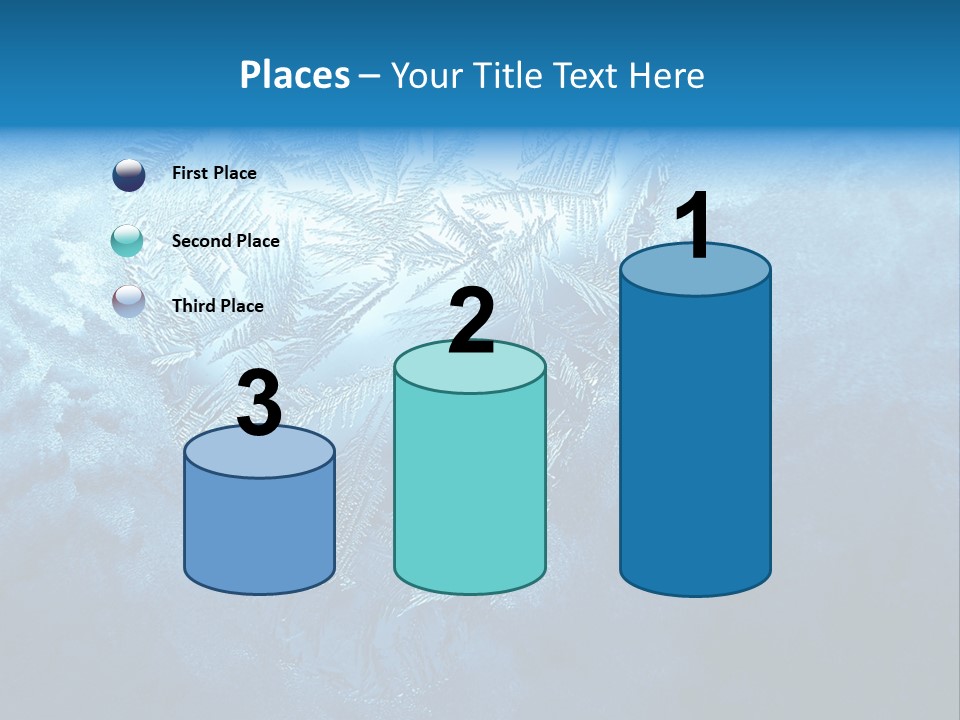 Places – Your Title Text Here

First Place

Second Place

Third Place

3

2

1